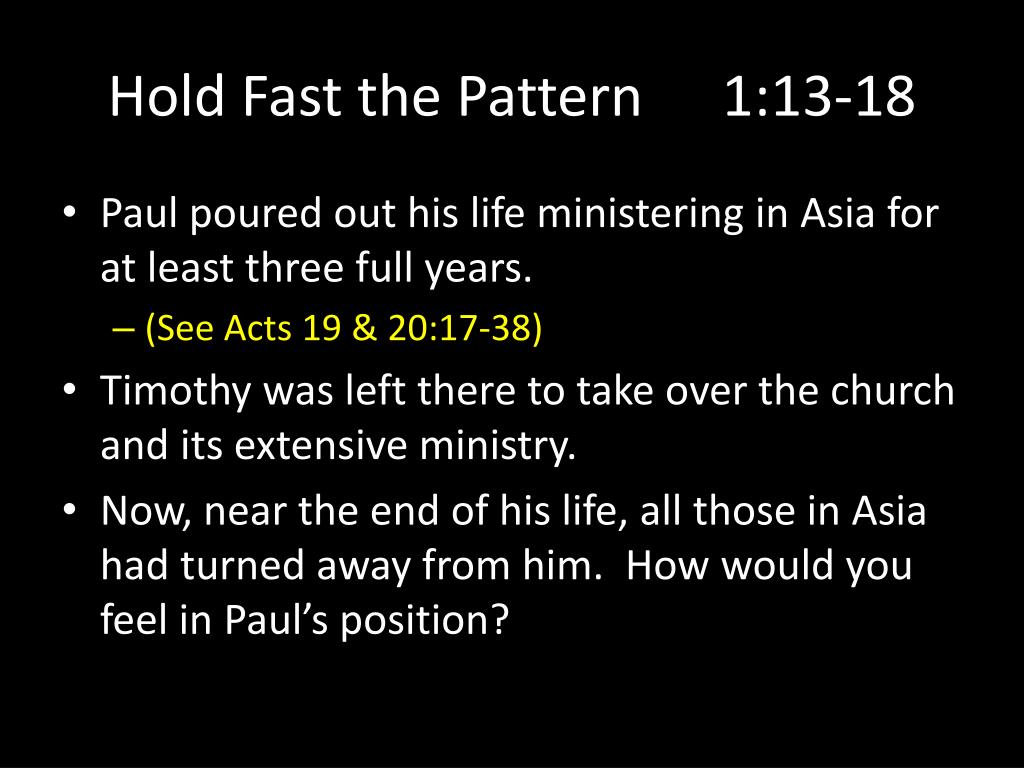 Hold Fast the Pattern 1:13-18

• Paul poured out his life ministering in Asia for at least three full years.
– (See Acts 19 & 20:17-38)
• Timothy was left there to take over the church and its extensive ministry.
• Now, near the end of his life, all those in Asia had turned away from him. How would you feel in Paul's position?